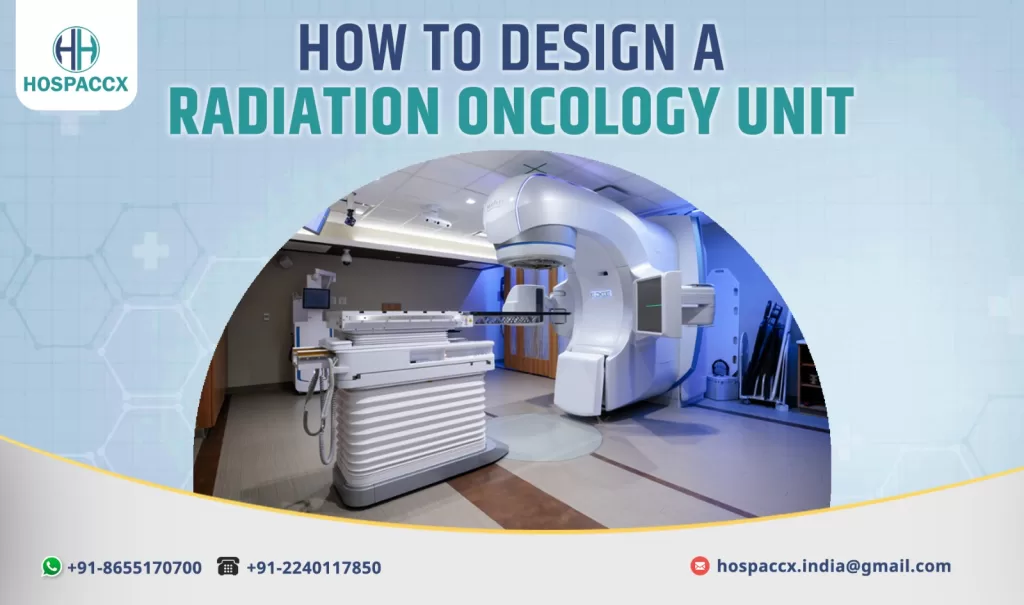 HOSPACCX

HOW TO DESIGN A
RADIATION ONCOLOGY UNIT

+91-8655170700 +91-2240117850

hospaccx.india@gmail.com